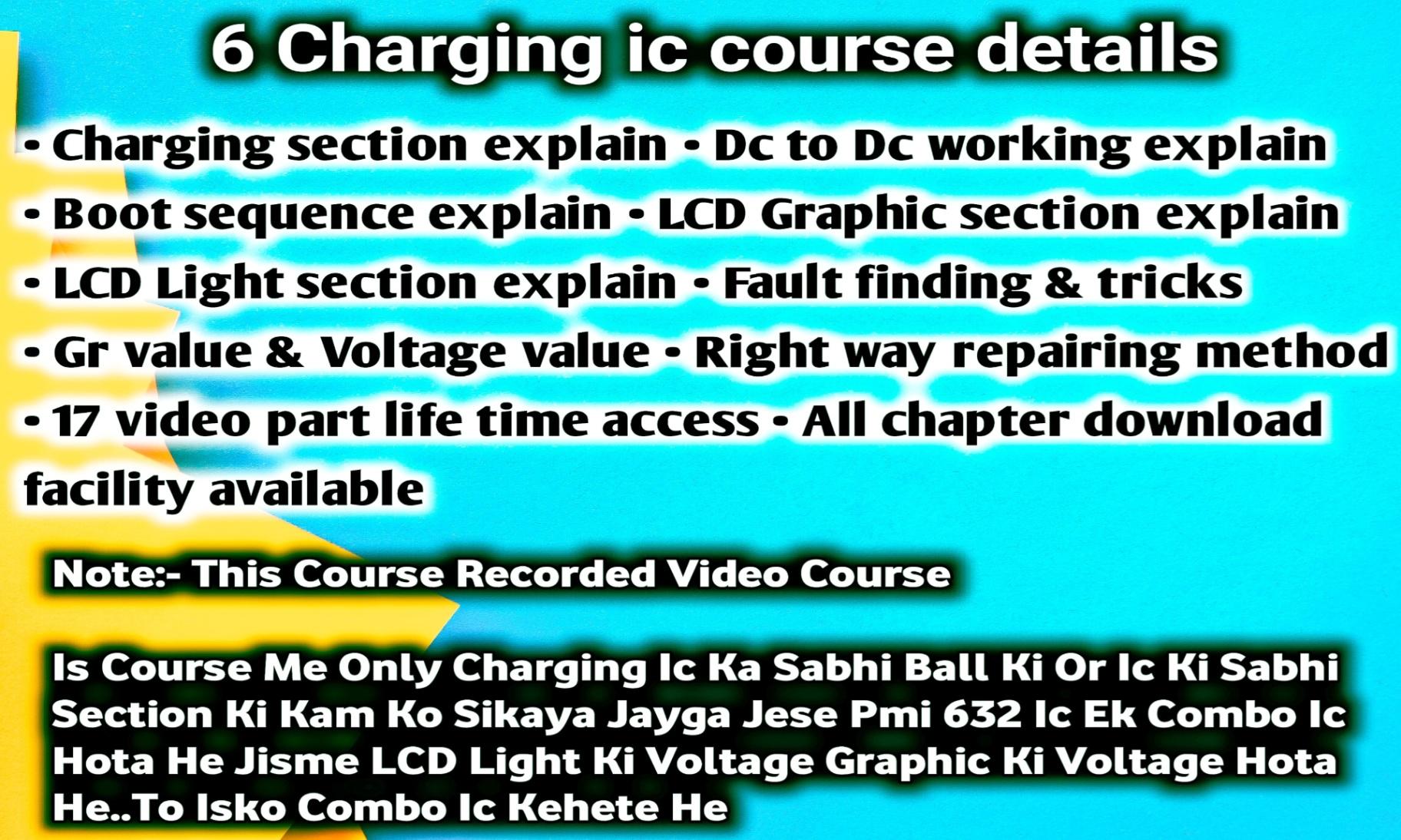 6 Charging ic course details

• Charging section explain • Dc to Dc working explain • Boot sequence explain • LCD Graphic section explain • LCD Light section explain • Fault finding & tricks • Gr value & Voltage value • Right way repairing method • 17 video part life time access • All chapter download facility available

Note:- This Course Recorded Video Course

Is Course Me Only Charging Ic Ka Sabhi Ball Ki Or Ic Ki Sabhi Section Ki Kam Ko Sikaya Jayga Jese Pmi 632 Ic Ek Combo Ic Hota He Jisme LCD Light Ki Voltage Graphic Ki Voltage Hota He..To Isko Combo Ic Kehete He